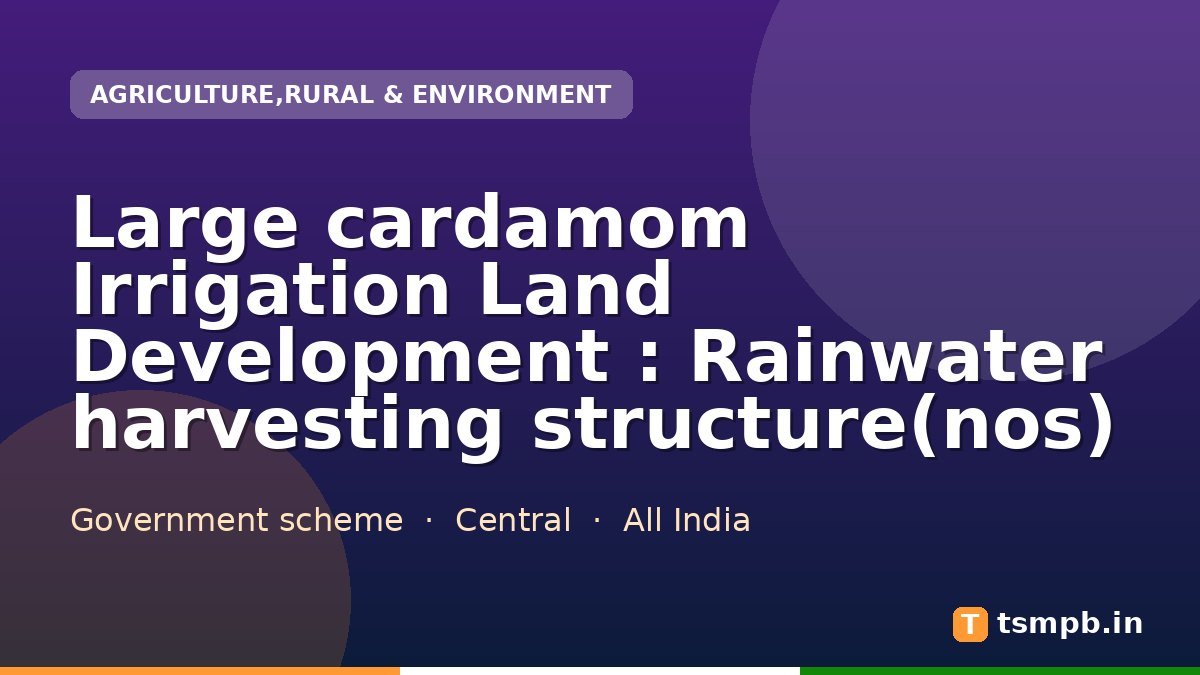 AGRICULTURE,RURAL & ENVIRONMENT

Large cardamom Irrigation Land Development : Rainwater harvesting structure(nos)

Government scheme · Central · All India

T tsmpb.in